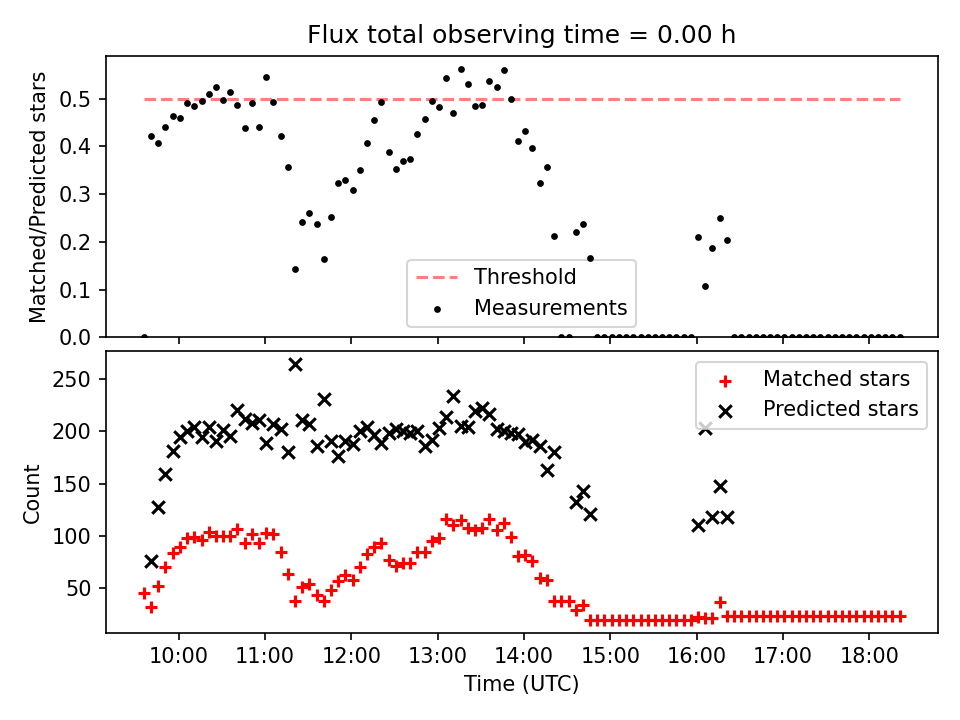 Flux total observing time = 0.00 h

Matched/Predicted stars

0.5
0.4
0.3
0.2
0.1
0.0

Threshold
Measurements

Count

250
200
150
100
50

Matched stars
Predicted stars

10:00
11:00
12:00
13:00
14:00
15:00
16:00
17:00
18:00

Time (UTC)